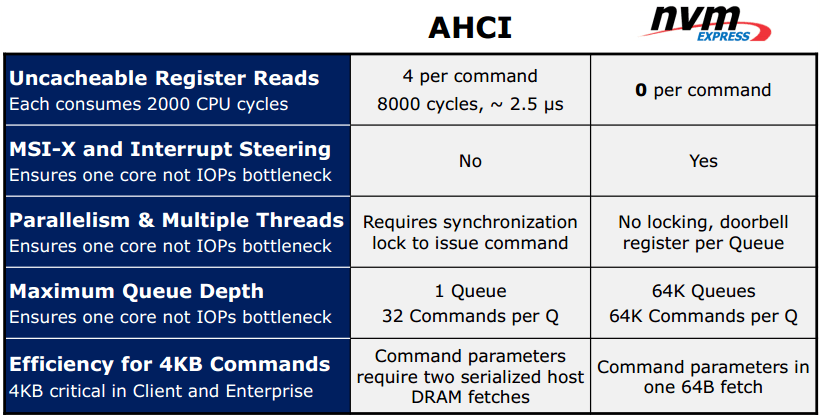 |  | AHCI | nvm EXPRESS |
|---|---|---|
| **Uncacheable Register Reads** Each consumes 2000 CPU cycles | 4 per command 8000 cycles, ~ 2.5 µs | **0** per command |
| **MSI-X and Interrupt Steering** Ensures one core not IOPs bottleneck | No | Yes |
| **Parallelism & Multiple Threads** Ensures one core not IOPs bottleneck | Requires synchronization lock to issue command | No locking, doorbell register per Queue |
| **Maximum Queue Depth** Ensures one core not IOPs bottleneck | 1 Queue 32 Commands per Q | 64K Queues 64K Commands per Q |
| **Efficiency for 4KB Commands** 4KB critical in Client and Enterprise | Command parameters require two serialized host DRAM fetches | Command parameters in one 64B fetch |